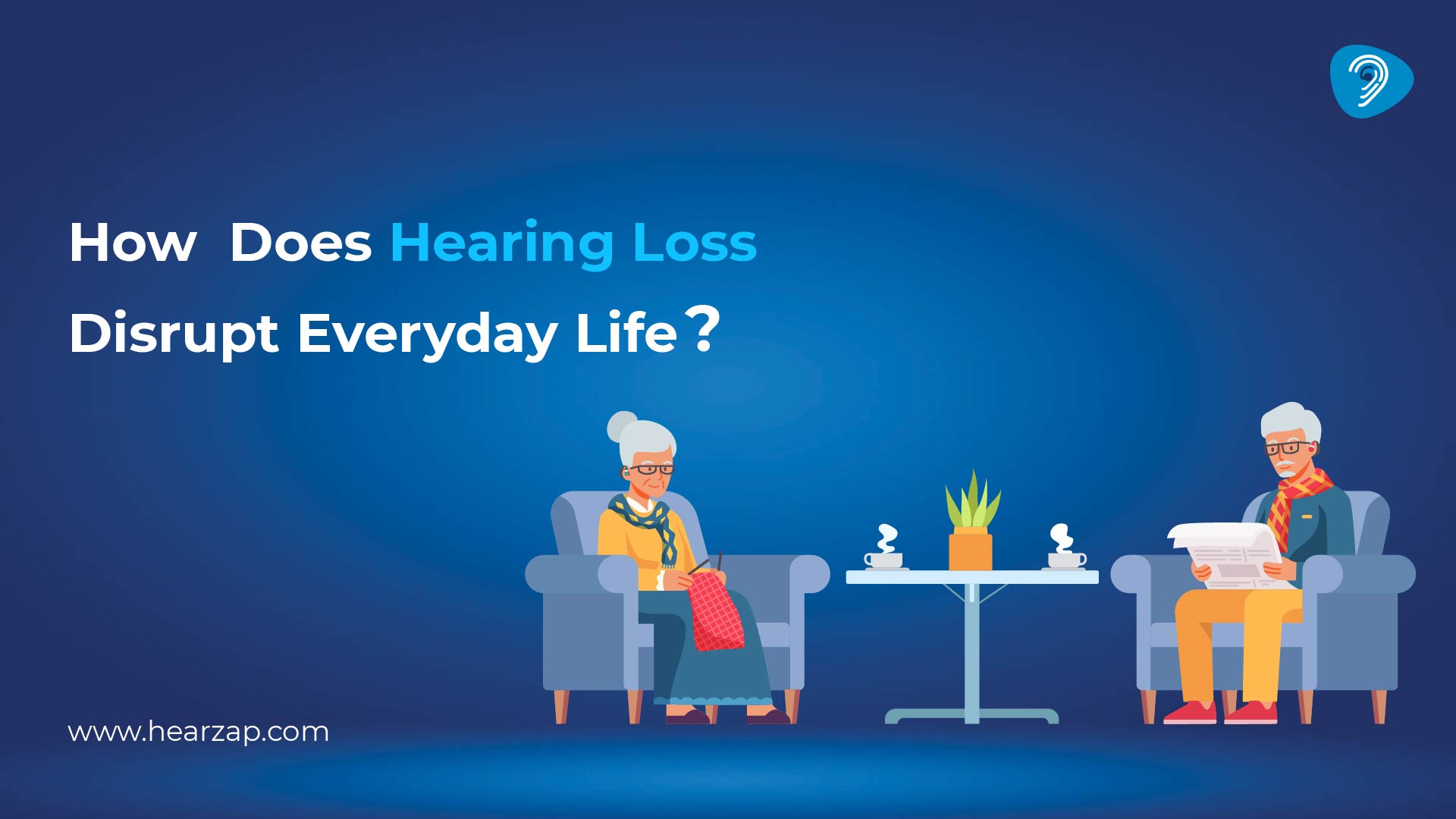 How Does Hearing Loss Disrupt Everyday Life?

www.hearzap.com